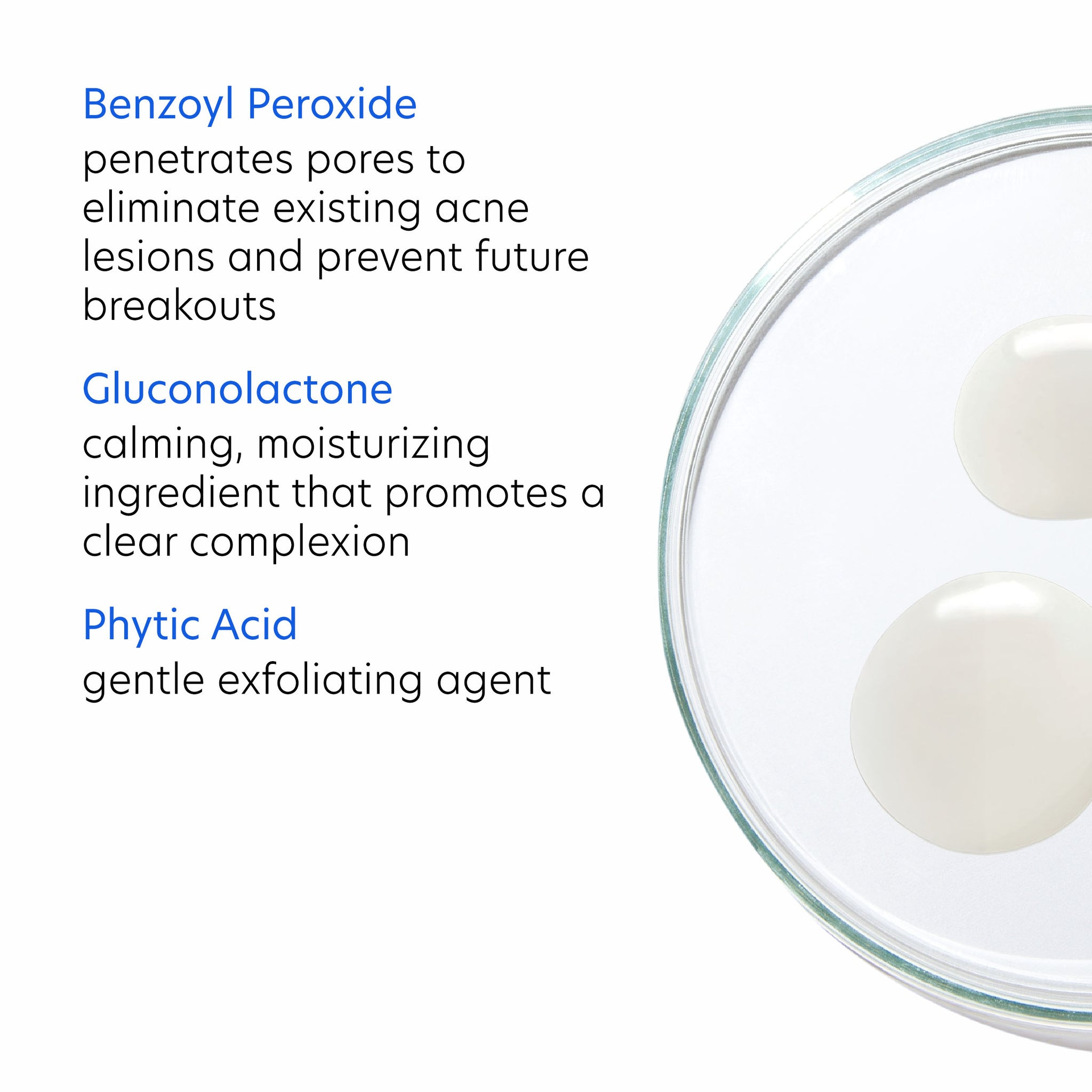 Benzoyl Peroxide
penetrates pores to eliminate existing acne lesions and prevent future breakouts

Gluconolactone
calming, moisturizing ingredient that promotes a clear complexion

Phytic Acid
gentle exfoliating agent